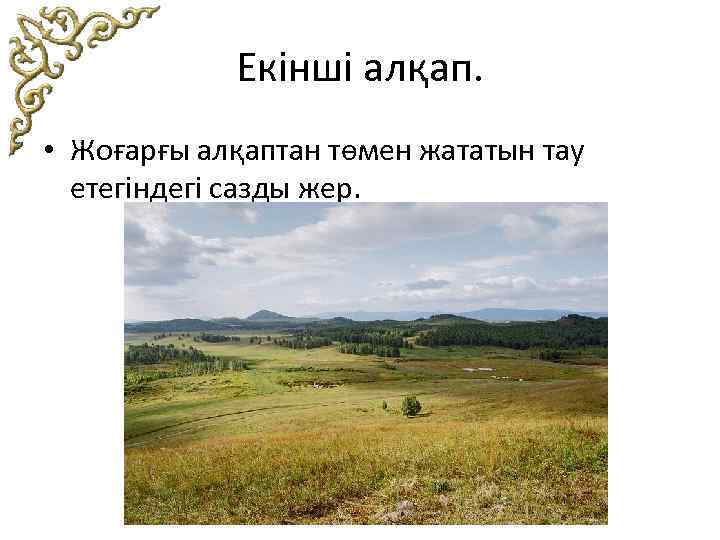 Екінші алқап.

• Жоғарғы алқаптан төмен жататын тау етегіндегі сазды жер.